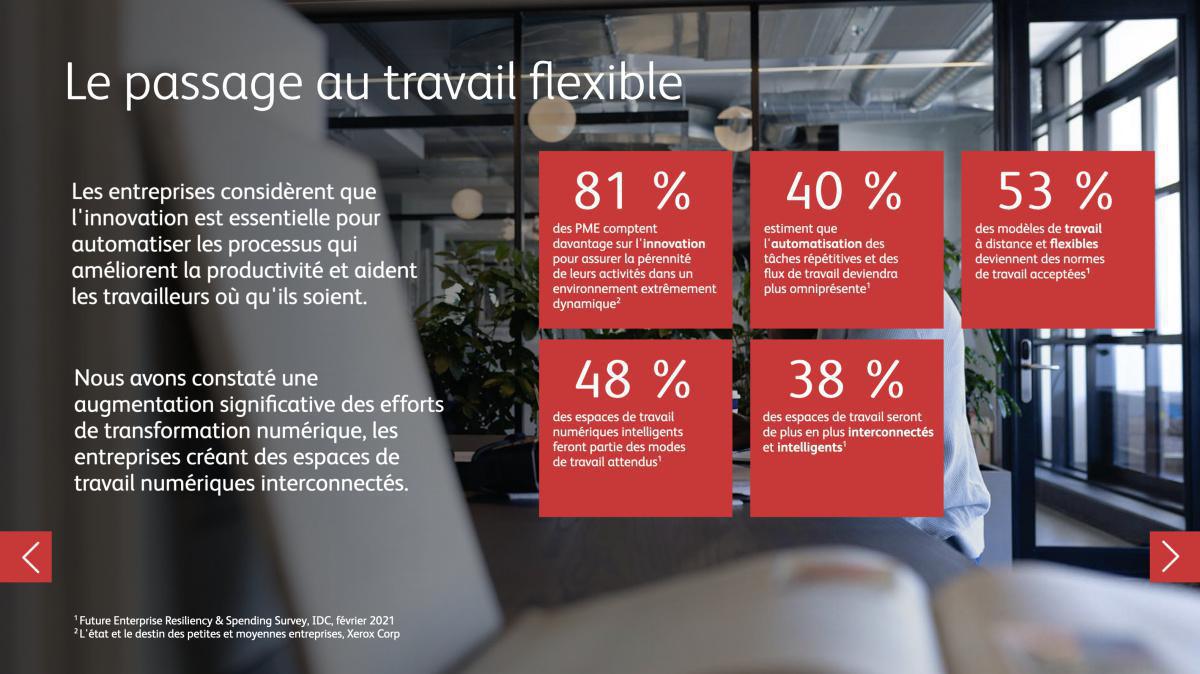 Le passage au travail flexible

Les entreprises considèrent que l'innovation est essentielle pour automatiser les processus qui améliorent la productivité et aident les travailleurs où qu'ils soient.

Nous avons constaté une augmentation significative des efforts de transformation numérique, les entreprises créant des espaces de travail numériques interconnectés.

81 %
des PME comptent davantage sur l'innovation pour assurer la pérennité de leurs activités dans un environnement extrêmement dynamique$^2$

40 %
estiment que l'automatisation des tâches répétitives et des flux de travail deviendra plus omniprésente$^1$

53 %
des modèles de travail à distance et flexibles deviennent des normes de travail acceptées$^1$

48 %
des espaces de travail numériques intelligents feront partie des modes de travail attendus$^1$

38 %
des espaces de travail seront de plus en plus interconnectés et intelligents$^1$

$^1$ Future Enterprise Resiliency & Spending Survey, IDC, février 2021
$^2$ L'état et le destin des petites et moyennes entreprises, Xerox Corp